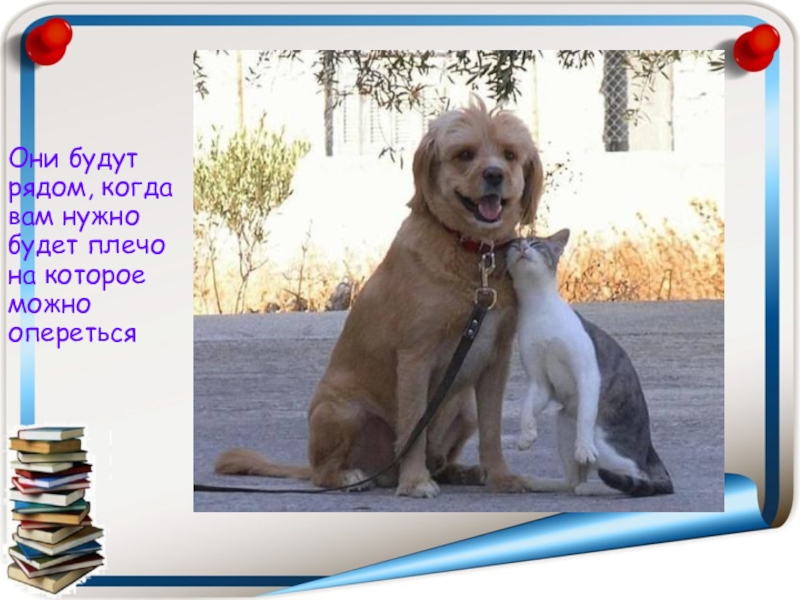 Они будут рядом, когда вам нужно будет плечо на которое можно опереться